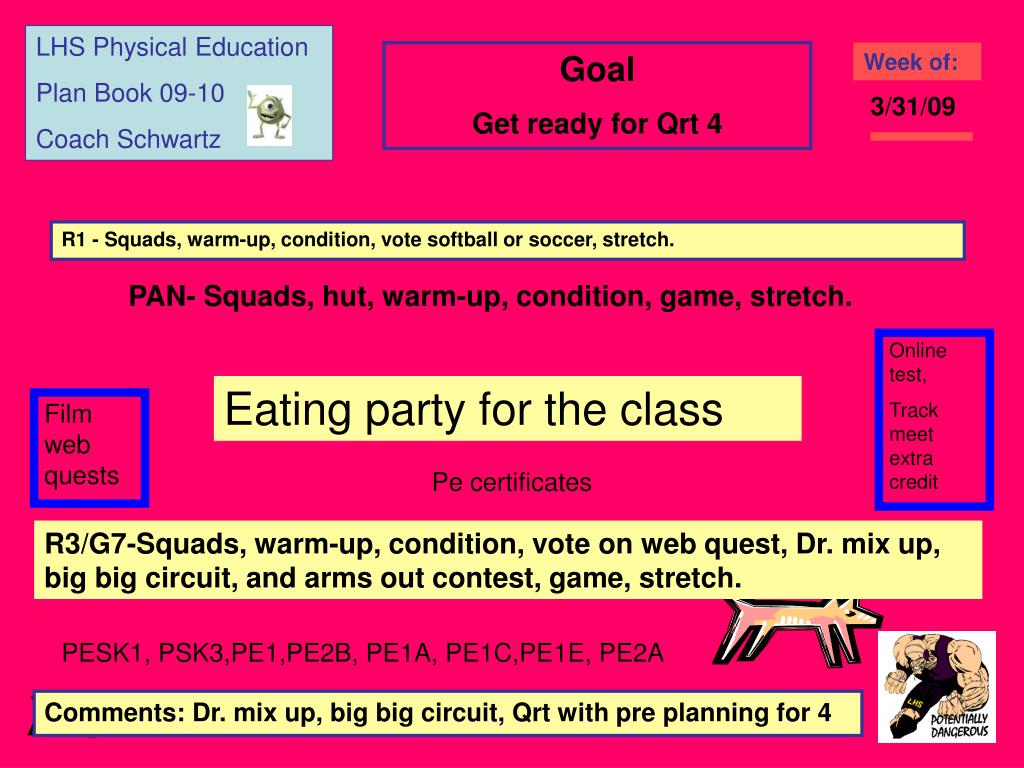 LHS Physical Education

Plan Book 09-10

Coach Schwartz

Goal

Get ready for Qrt 4

Week of:

3/31/09

R1 - Squads, warm-up, condition, vote softball or soccer, stretch.

PAN- Squads, hut, warm-up, condition, game, stretch.

Film web quests

Eating party for the class

Pe certificates

Online test,

Track meet extra credit

R3/G7-Squads, warm-up, condition, vote on web quest, Dr. mix up, big big circuit, and arms out contest, game, stretch.

PESK1, PSK3,PE1,PE2B, PE1A, PE1C,PE1E, PE2A

Comments: Dr. mix up, big big circuit, Qrt with pre planning for 4

LHS

POTENTIALLY DANGEROUS